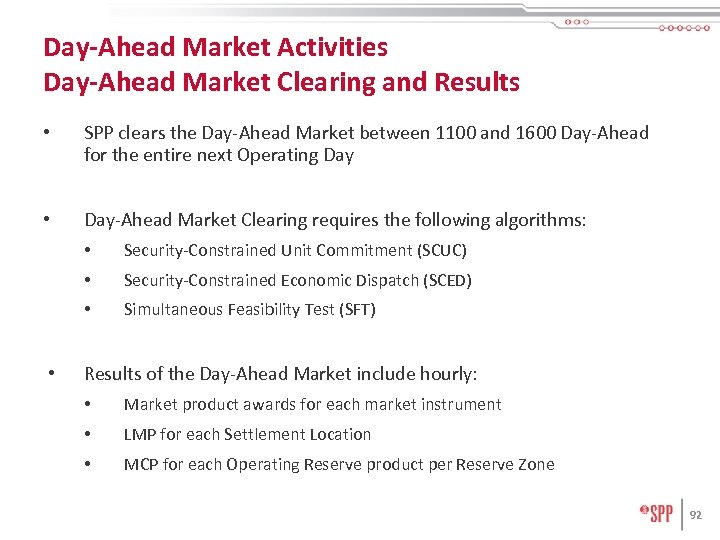 Day-Ahead Market Activities
Day-Ahead Market Clearing and Results

• SPP clears the Day-Ahead Market between 1100 and 1600 Day-Ahead for the entire next Operating Day

• Day-Ahead Market Clearing requires the following algorithms:
  • Security-Constrained Unit Commitment (SCUC)
  • Security-Constrained Economic Dispatch (SCED)
  • Simultaneous Feasibility Test (SFT)

• Results of the Day-Ahead Market include hourly:
  • Market product awards for each market instrument
  • LMP for each Settlement Location
  • MCP for each Operating Reserve product per Reserve Zone

SPP 92